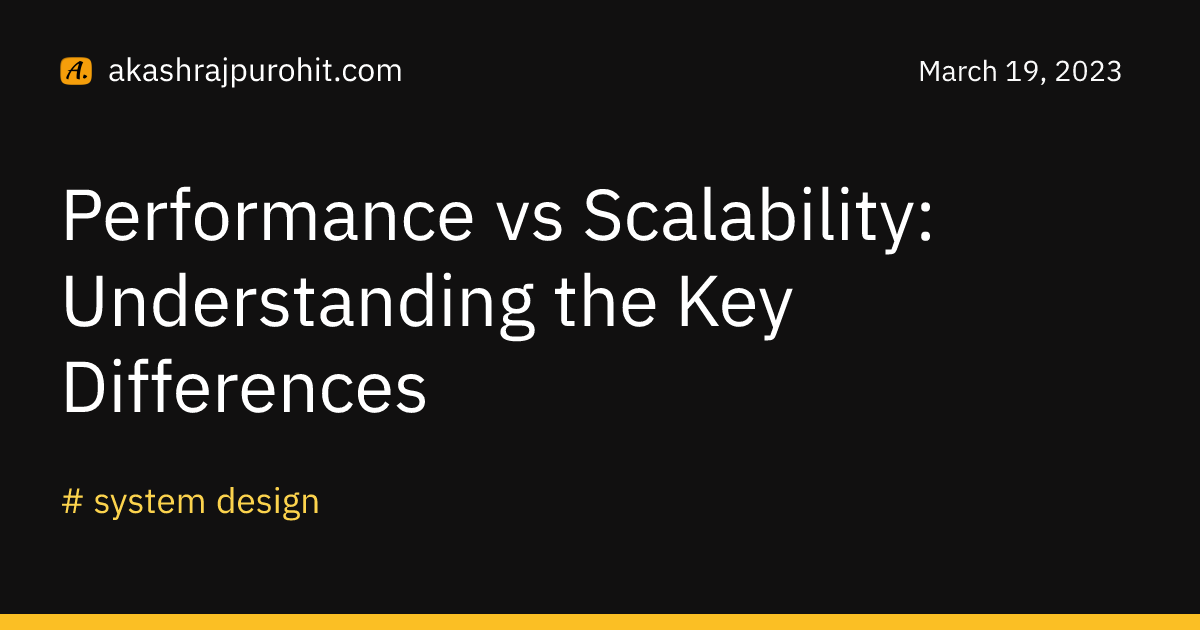 A. akashrajpurohit.com

March 19, 2023

Performance vs Scalability: Understanding the Key Differences

# system design